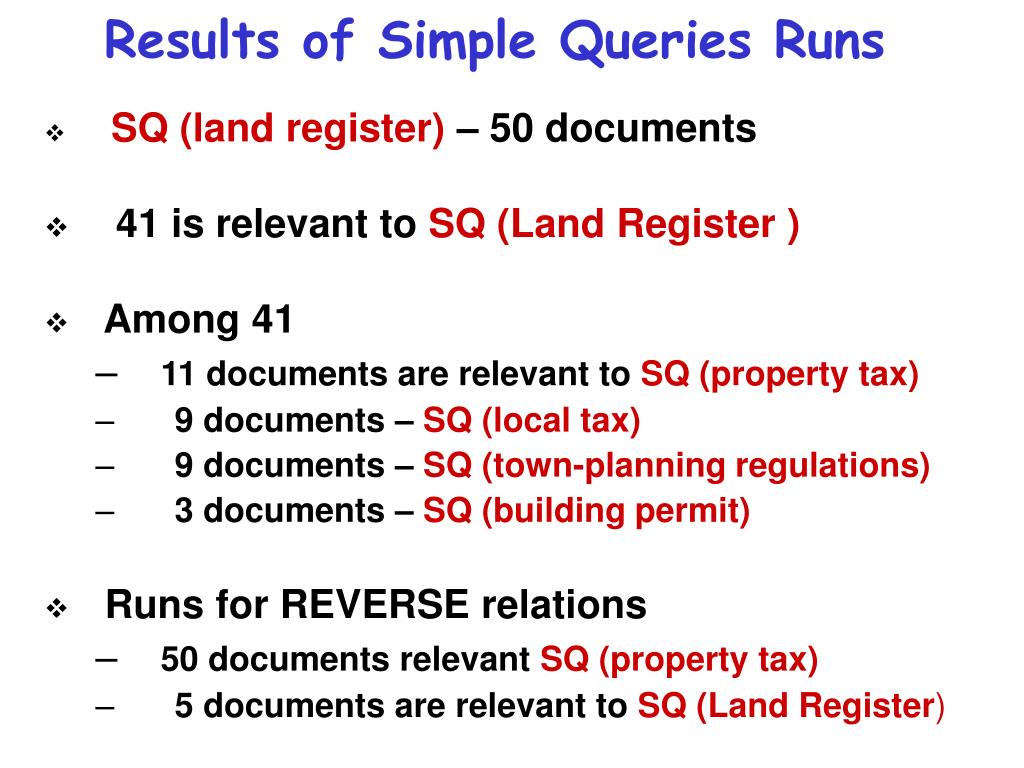 Results of Simple Queries Runs

❖ SQ (land register) – 50 documents

❖ 41 is relevant to SQ (Land Register )

❖ Among 41
– 11 documents are relevant to SQ (property tax)
– 9 documents – SQ (local tax)
– 9 documents – SQ (town-planning regulations)
– 3 documents – SQ (building permit)

❖ Runs for REVERSE relations
– 50 documents relevant SQ (property tax)
– 5 documents are relevant to SQ (Land Register)